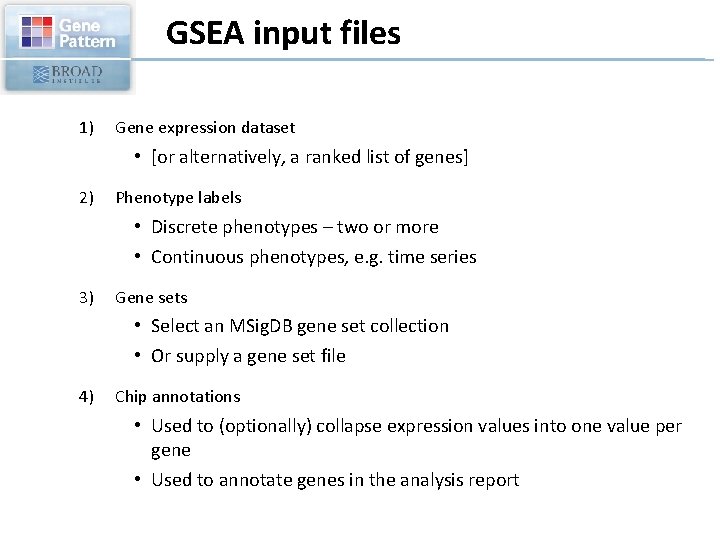 Gene Pattern

BROAD INSTITUTE

GSEA input files

1) Gene expression dataset

• [or alternatively, a ranked list of genes]

2) Phenotype labels

• Discrete phenotypes – two or more

• Continuous phenotypes, e.g. time series

3) Gene sets

• Select an MSigDB gene set collection

• Or supply a gene set file

4) Chip annotations

• Used to (optionally) collapse expression values into one value per gene

• Used to annotate genes in the analysis report